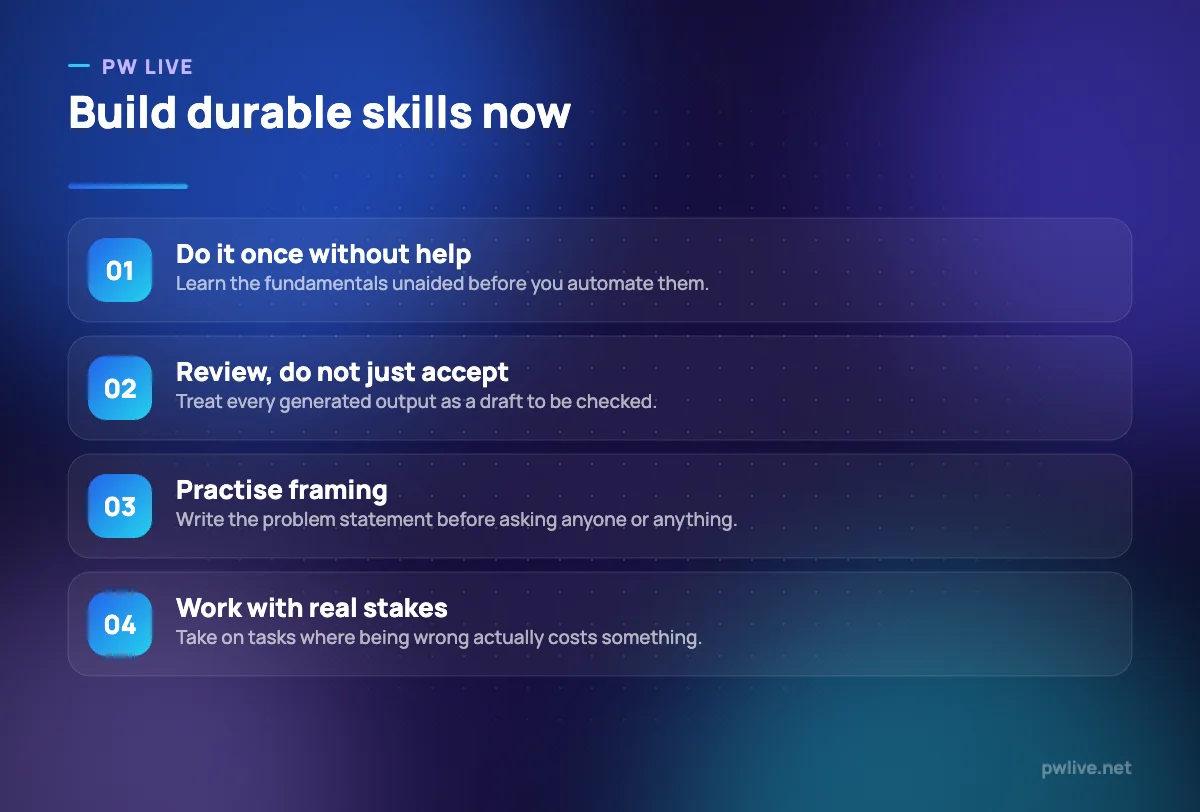 PW LIVE

Build durable skills now

01
Do it once without help
Learn the fundamentals unaided before you automate them.

02
Review, do not just accept
Treat every generated output as a draft to be checked.

03
Practise framing
Write the problem statement before asking anyone or anything.

04
Work with real stakes
Take on tasks where being wrong actually costs something.

pwlive.net